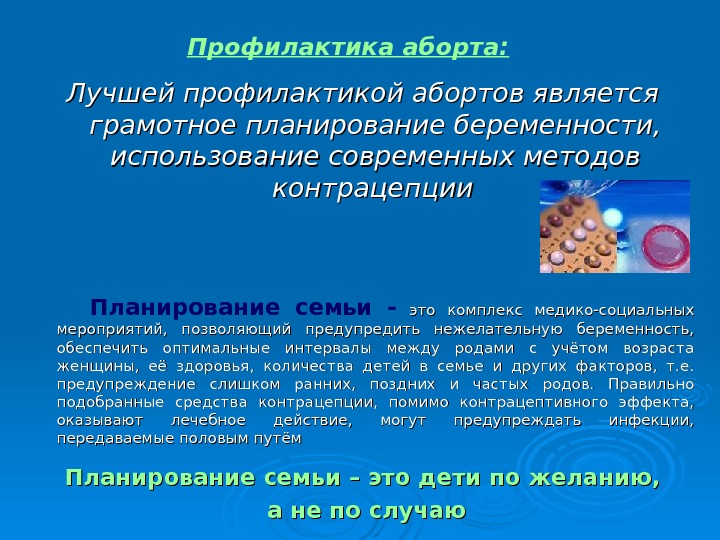 Профилактика аборта:

Лучшей профилактикой абортов является грамотное планирование беременности, использование современных методов контрацепции

Планирование семьи - это комплекс медико-социальных мероприятий, позволяющий предупредить нежелательную беременность, обеспечить оптимальные интервалы между родами с учётом возраста женщины, её здоровья, количества детей в семье и других факторов, т.е. предупреждение слишком ранних, поздних и частых родов. Правильно подобранные средства контрацепции, помимо контрацептивного эффекта, оказывают лечебное действие, могут предупреждать инфекции, передаваемые половым путём

Планирование семьи – это дети по желанию, а не по случаю